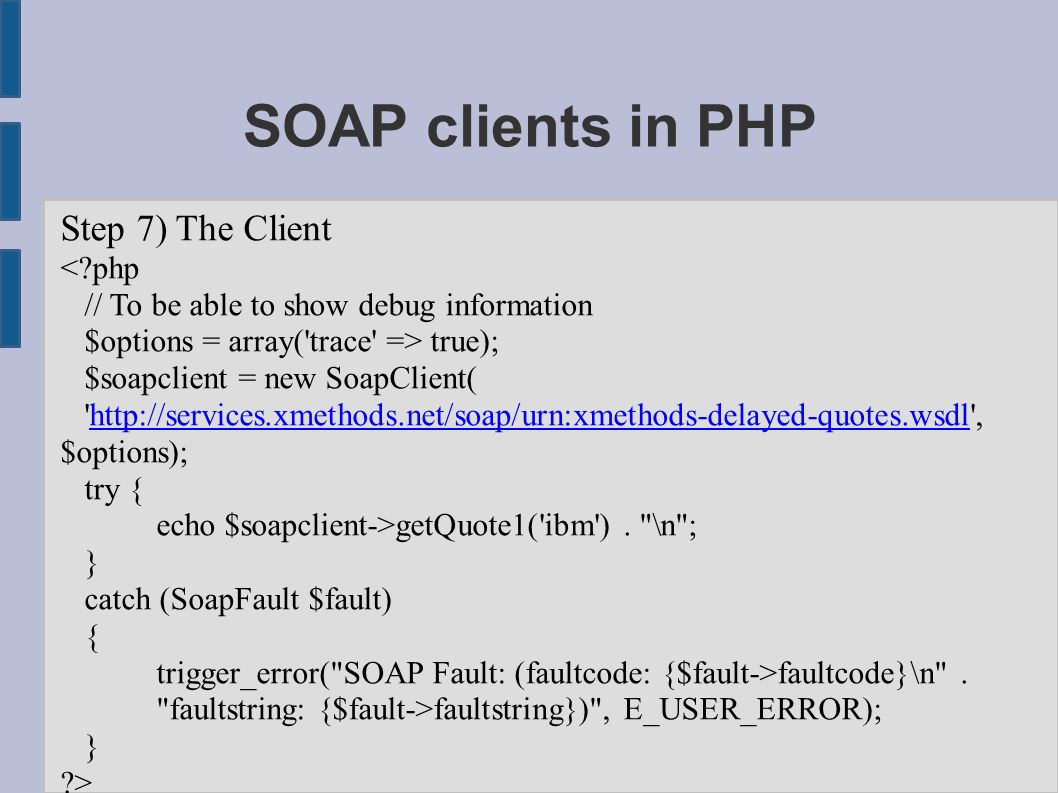 SOAP clients in PHP

Step 7) The Client
<?php
// To be able to show debug information
$options = array('trace' => true);
$soapclient = new SoapClient(
'http://services.xmethods.net/soap/urn:xmethods-delayed-quotes.wsdl', $options);
try {
echo $soapclient->getQuote1('ibm') . "\n";
}
catch (SoapFault $fault)
{
trigger_error("SOAP Fault: (faultcode: {$fault->faultcode}\n" .
"faultstring: {$fault->faultstring})", E_USER_ERROR);
}
?>